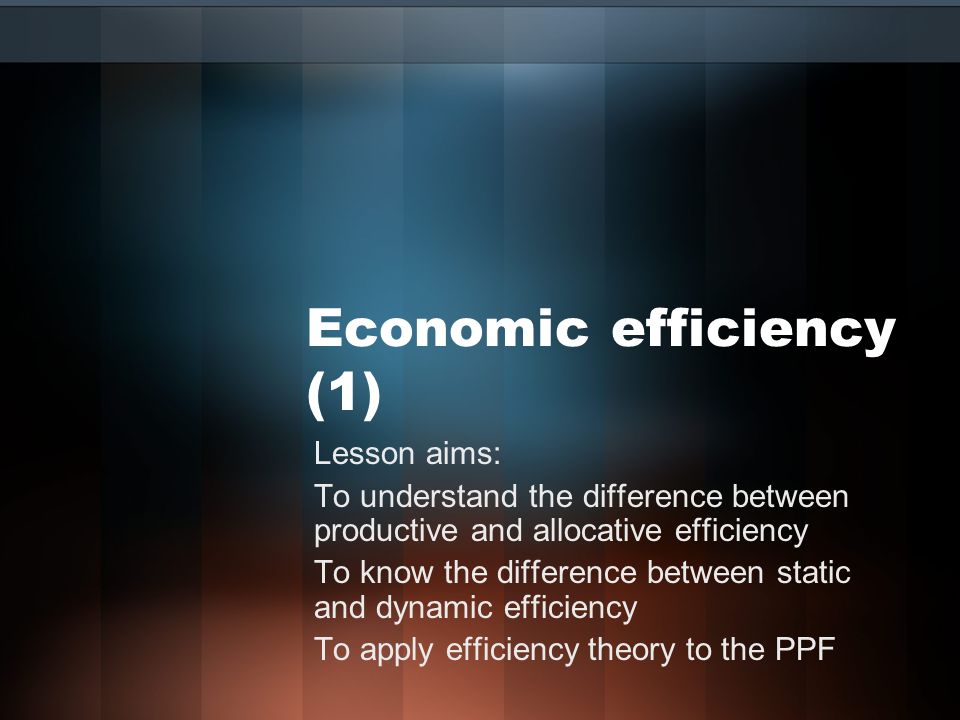 Economic efficiency (1)

Lesson aims:

To understand the difference between productive and allocative efficiency

To know the difference between static and dynamic efficiency

To apply efficiency theory to the PPF